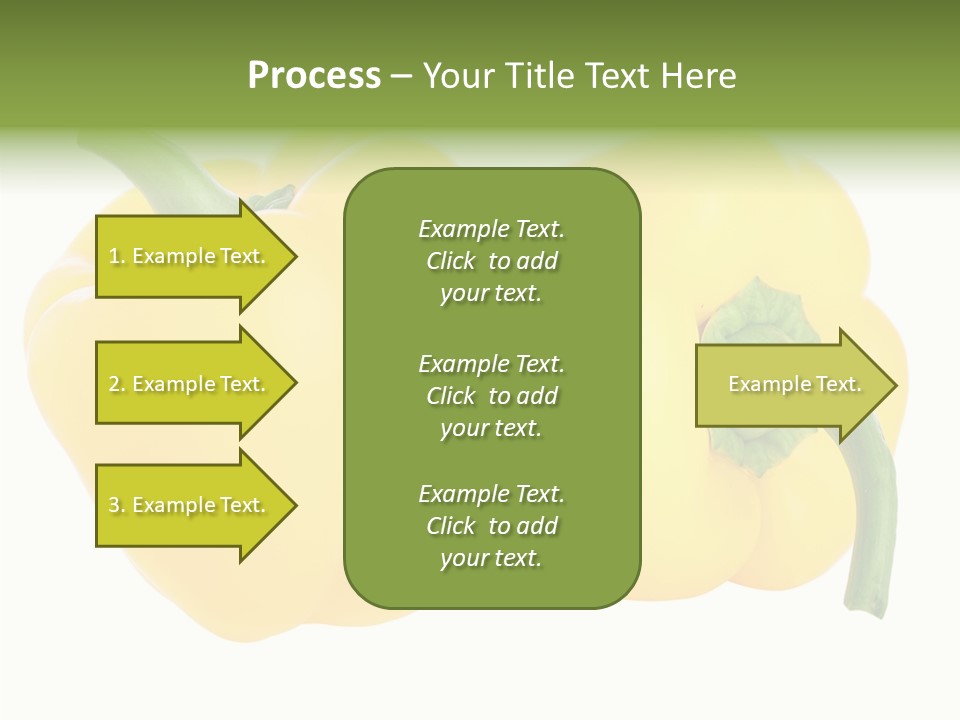 Process – Your Title Text Here

1. Example Text.

2. Example Text.

3. Example Text.

Example Text. Click to add your text.

Example Text. Click to add your text.

Example Text. Click to add your text.

Example Text.